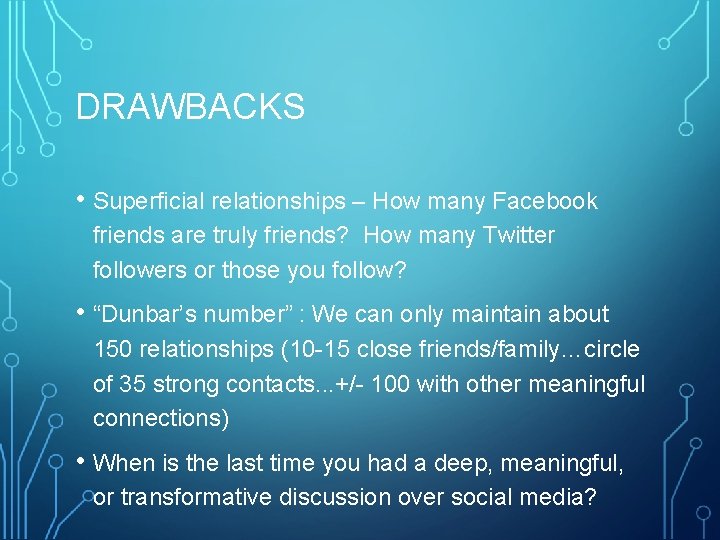 DRAWBACKS

• Superficial relationships – How many Facebook friends are truly friends? How many Twitter followers or those you follow?

• “Dunbar’s number” : We can only maintain about 150 relationships (10-15 close friends/family…circle of 35 strong contacts...+/- 100 with other meaningful connections)

• When is the last time you had a deep, meaningful, or transformative discussion over social media?